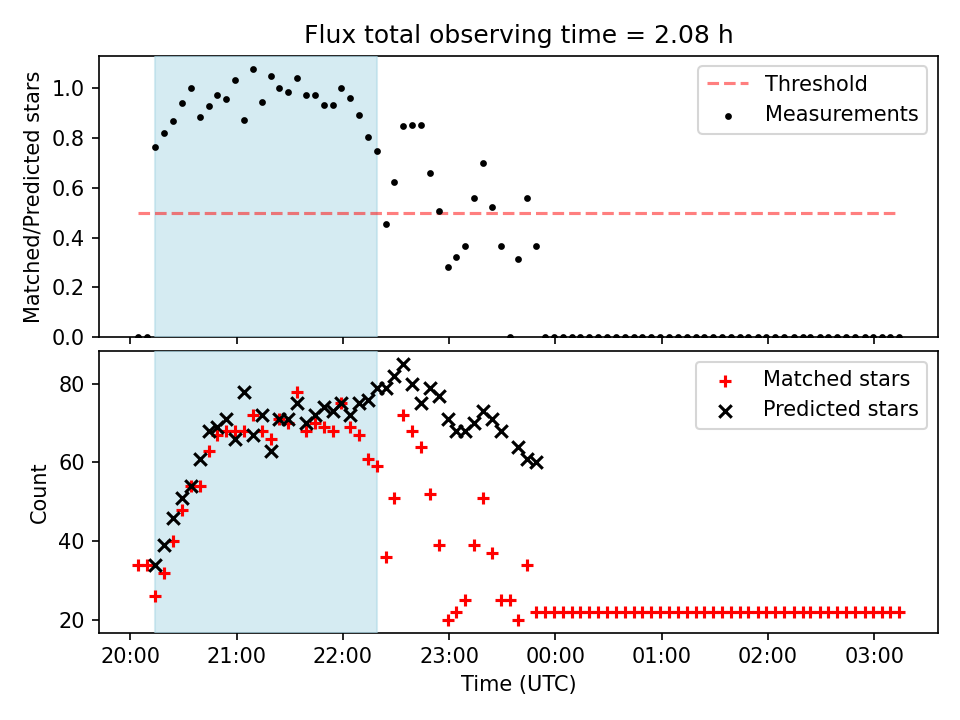 Flux total observing time = 2.08 h

Matched/Predicted stars

1.0
0.8
0.6
0.4
0.2
0.0

Threshold
Measurements

Count

80
60
40
20

Matched stars
Predicted stars

20:00 21:00 22:00 23:00 00:00 01:00 02:00 03:00

Time (UTC)